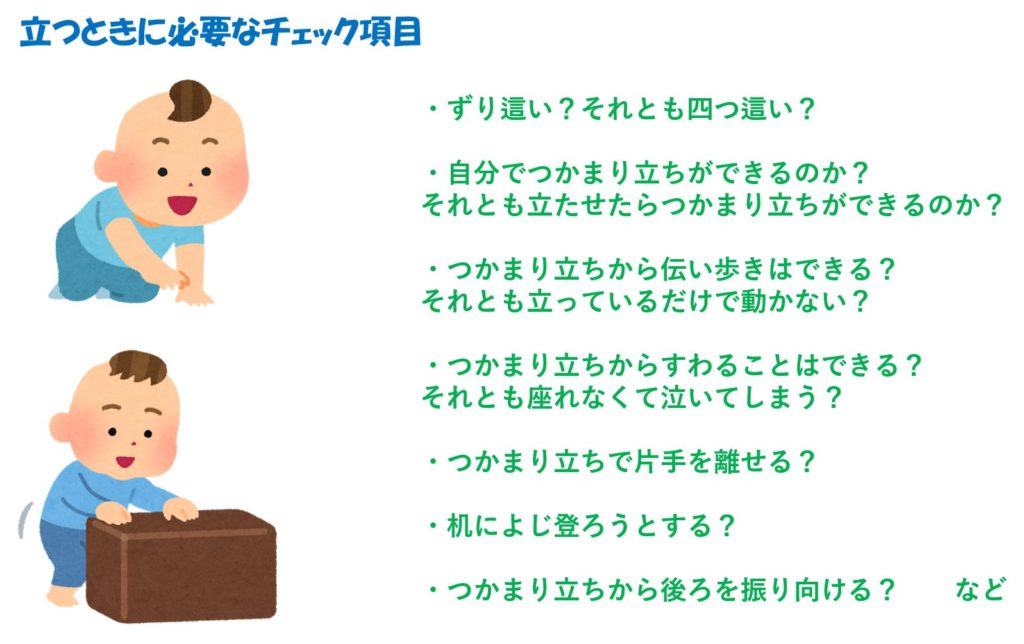 立つときに必要なチェック項目

・ずり這い？それとも四つ這い？

・自分でつかまり立ちができるのか？
それとも立たせたらつかまり立ちができるのか？

・つかまり立ちから伝い歩きはできる？
それとも立っているだけで動かない？

・つかまり立ちからすわることはできる？
それとも座れなくて泣いてしまう？

・つかまり立ちで片手を離せる？

・机によじ登ろうとする？

・つかまり立ちから後ろを振り向ける？　　など